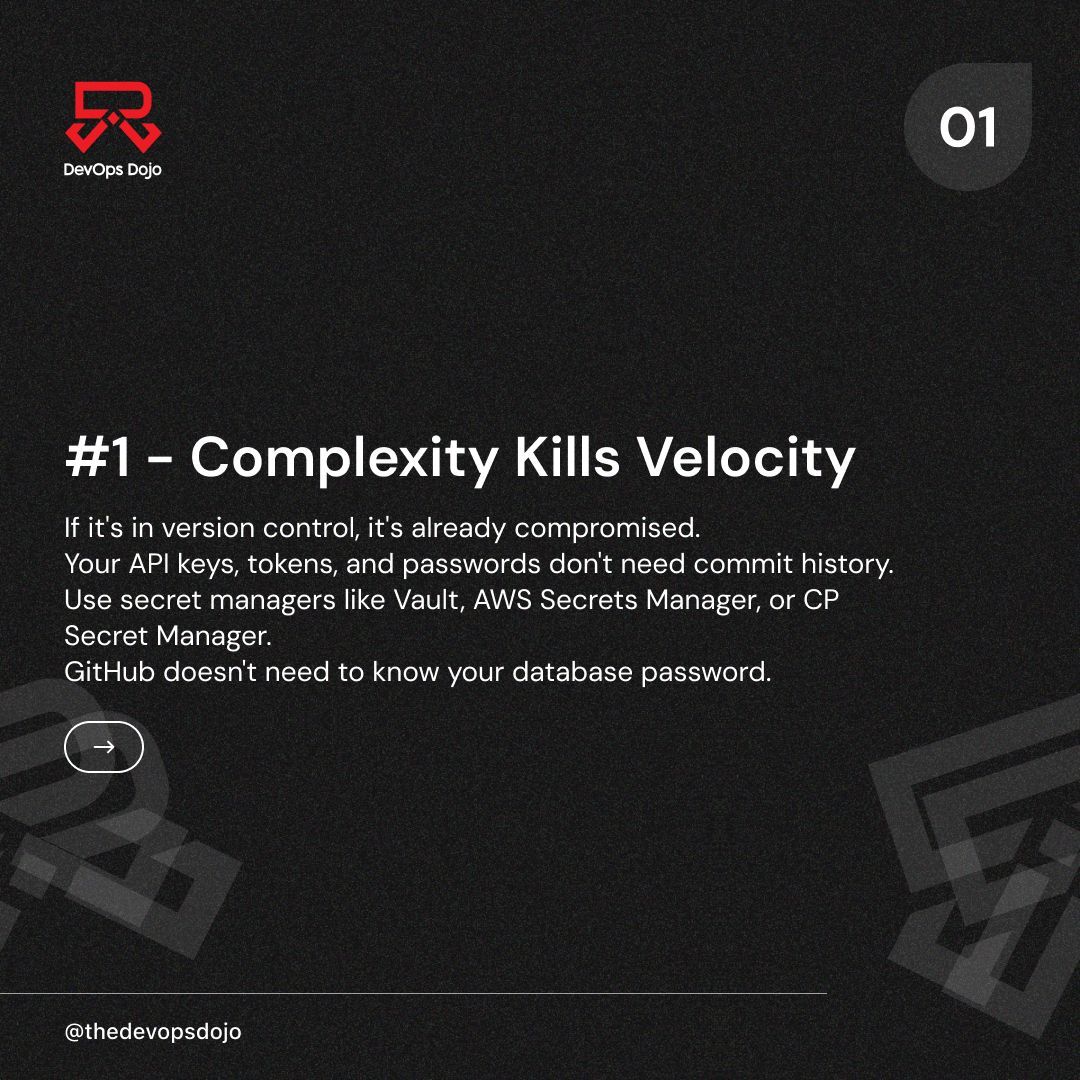 DevOps Dojo

01

#1 - Complexity Kills Velocity

If it's in version control, it's already compromised.
Your API keys, tokens, and passwords don't need commit history.
Use secret managers like Vault, AWS Secrets Manager, or CP Secret Manager.
GitHub doesn't need to know your database password.

→

@thedevopsdojo